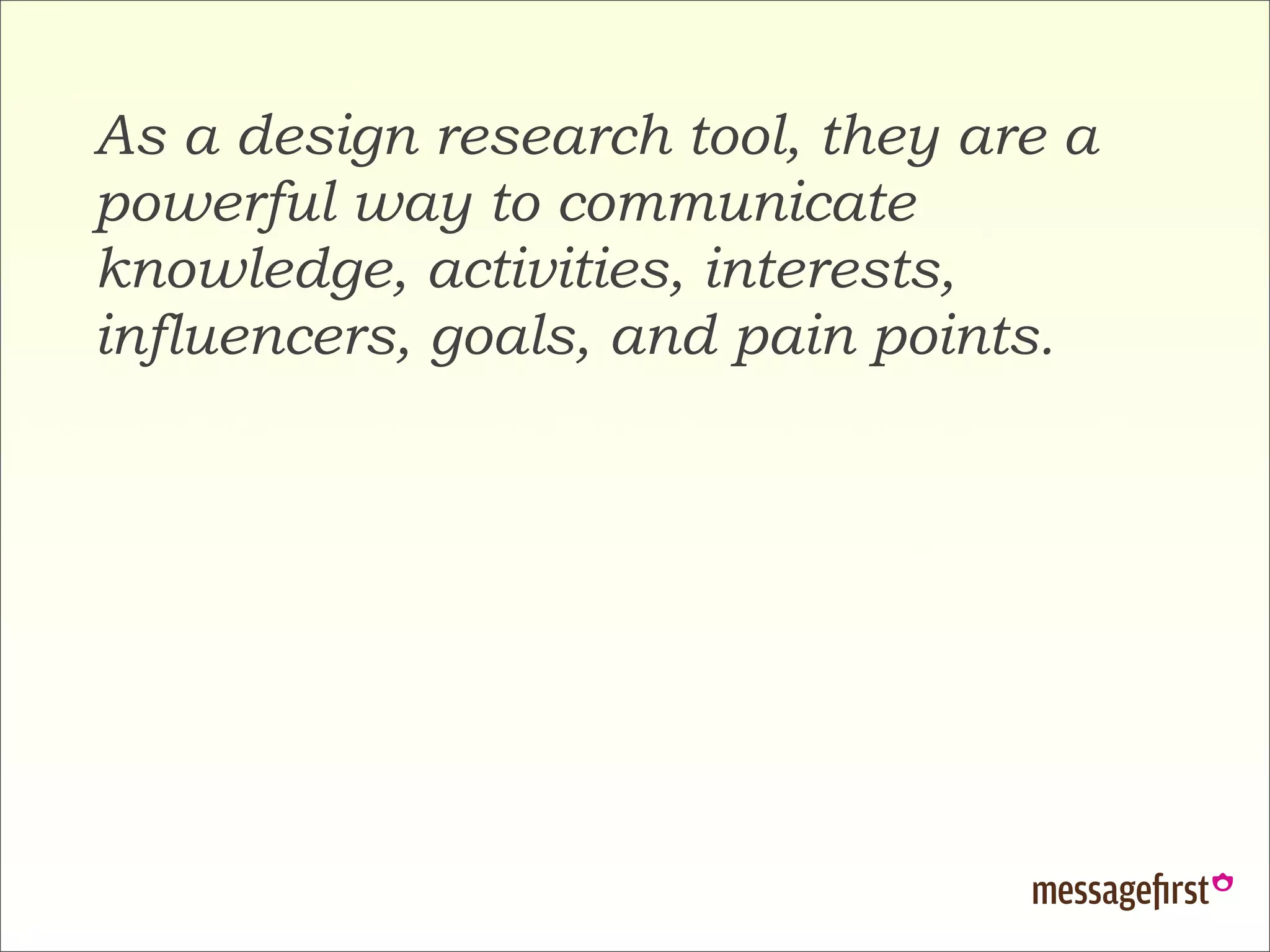 As a design research tool, they are a powerful way to communicate knowledge, activities, interests, influencers, goals, and pain points.

messagefirst